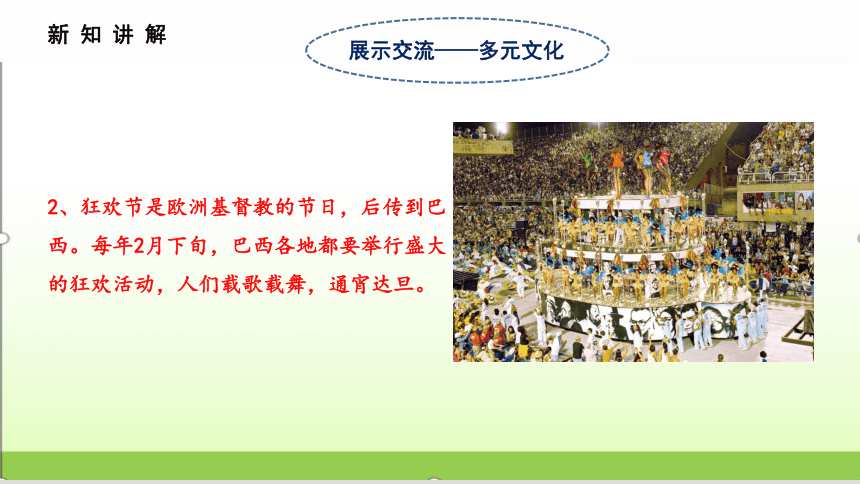 新 知 讲 解

展示交流——多元文化

2、狂欢节是欧洲基督教的节日，后传到巴西。每年2月下旬，巴西各地都要举行盛大的狂欢活动，人们载歌载舞，通宵达旦。